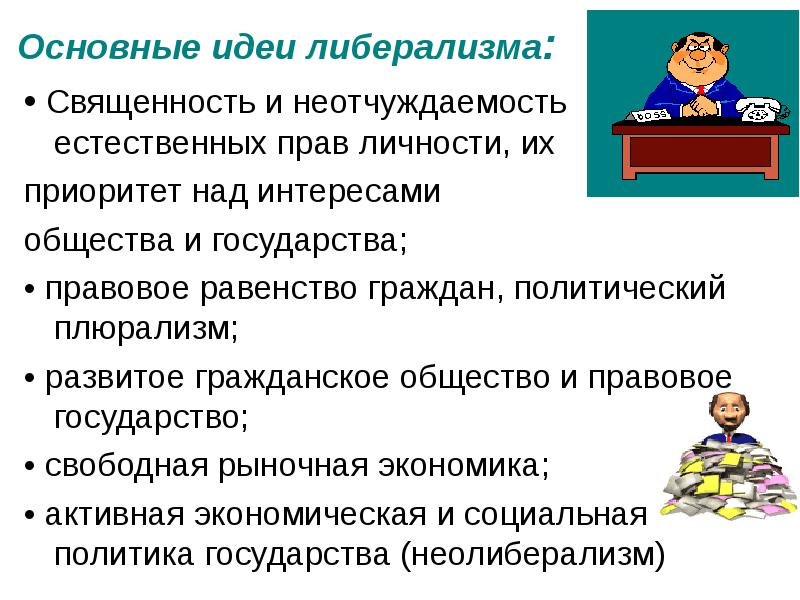 Основные идеи либерализма:

• Священность и неотчуждаемость естественных прав личности, их

приоритет над интересами

общества и государства;

• правовое равенство граждан, политический плюрализм;

• развитое гражданское общество и правовое государство;

• свободная рыночная экономика;

• активная экономическая и социальная политика государства (неолиберализм)

BOSS